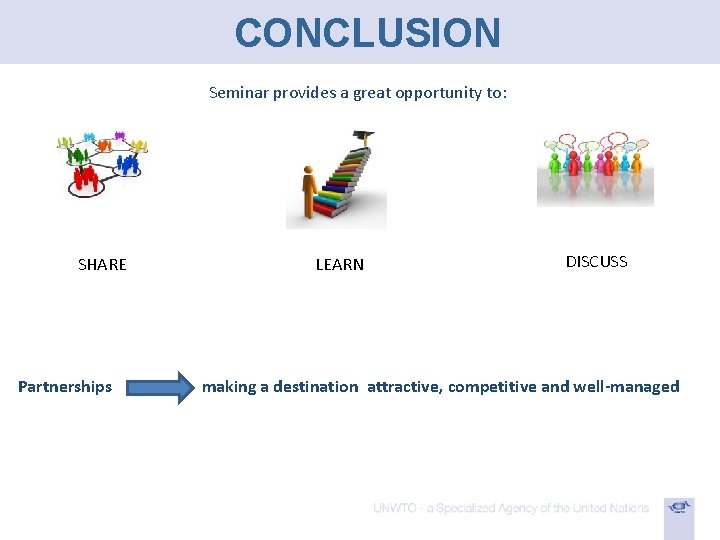 CONCLUSION

Seminar provides a great opportunity to:

SHARE

LEARN

DISCUSS

Partnerships making a destination attractive, competitive and well-managed

UNWTO - a Specialized Agency of the United Nations